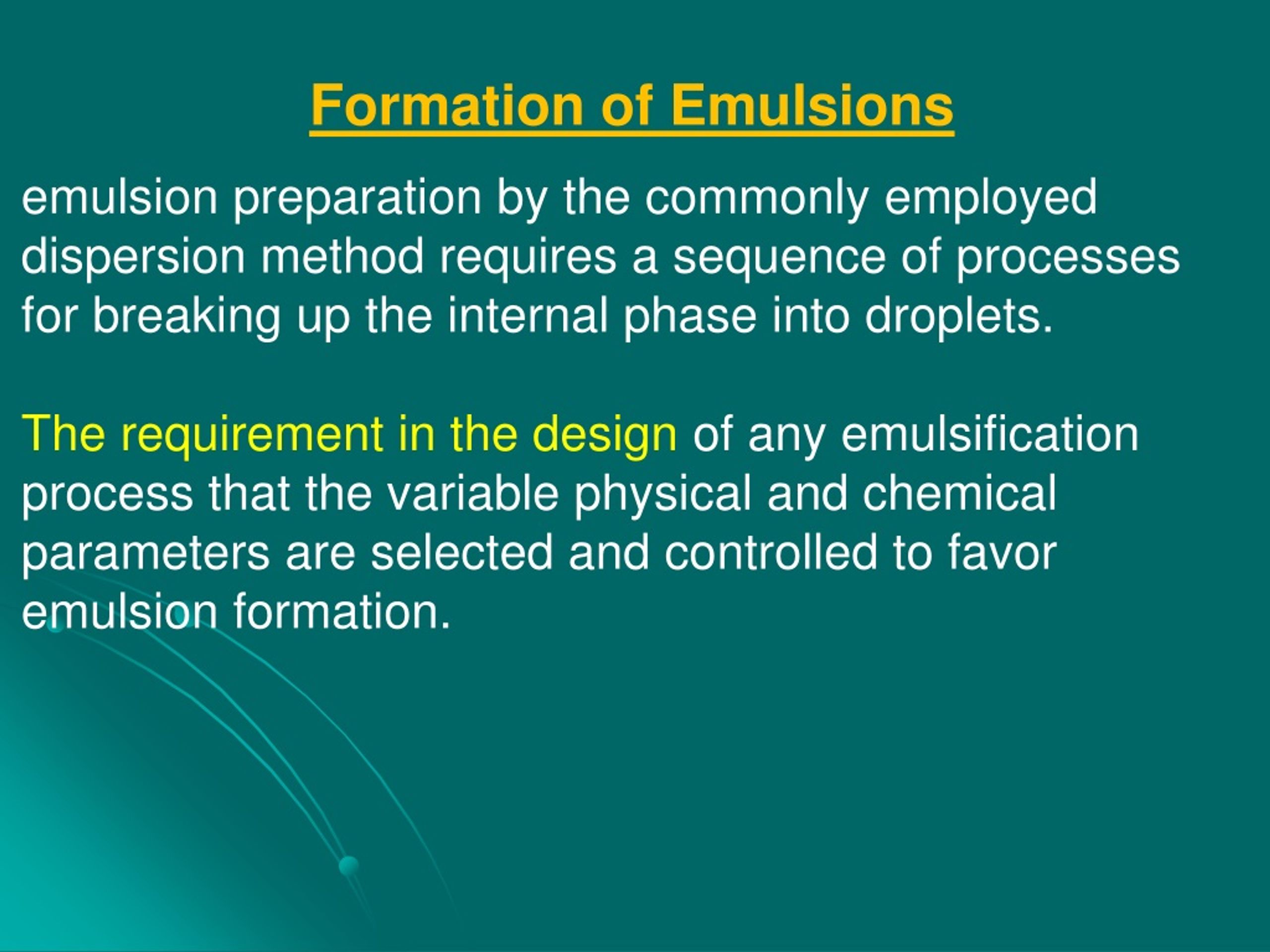 Formation of Emulsions

emulsion preparation by the commonly employed dispersion method requires a sequence of processes for breaking up the internal phase into droplets.

The requirement in the design of any emulsification process that the variable physical and chemical parameters are selected and controlled to favor emulsion formation.